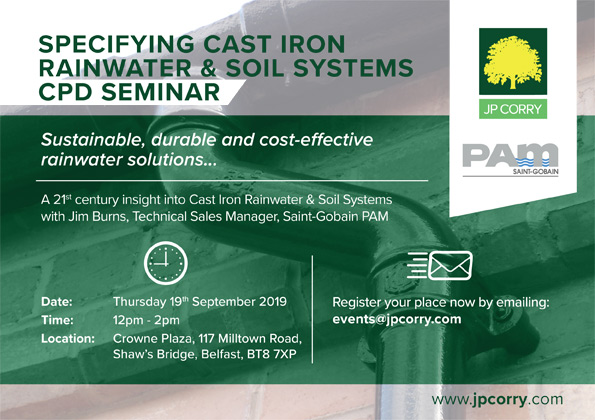 SPECIFYING CAST IRON RAINWATER & SOIL SYSTEMS CPD SEMINAR

JP CORRY

PAM
SAINT-GOBAIN

Sustainable, durable and cost-effective rainwater solutions...

A 21$^{st}$ century insight into Cast Iron Rainwater & Soil Systems with Jim Burns, Technical Sales Manager, Saint-Gobain PAM

Date: Thursday 19$^{th}$ September 2019
Time: 12pm - 2pm
Location: Crowne Plaza, 117 Milltown Road, Shaw's Bridge, Belfast, BT8 7XP

Register your place now by emailing:
events@jpcorry.com

www.jpcorry.com